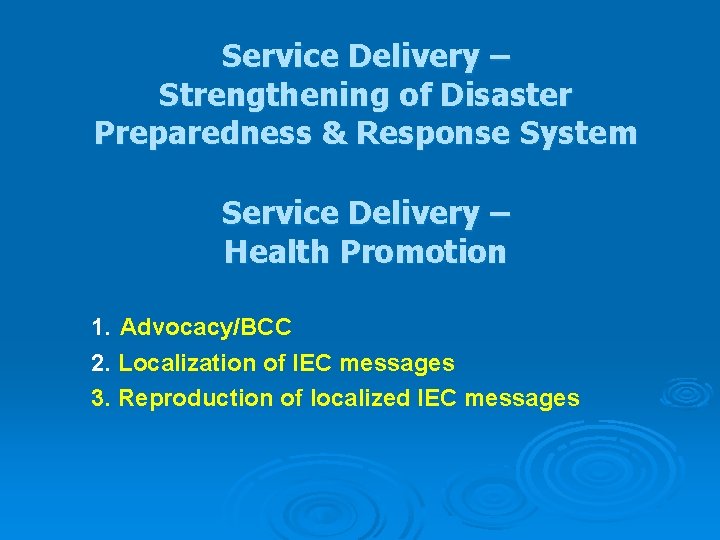 Service Delivery – Strengthening of Disaster Preparedness & Response System

Service Delivery – Health Promotion

1. Advocacy/BCC
2. Localization of IEC messages
3. Reproduction of localized IEC messages